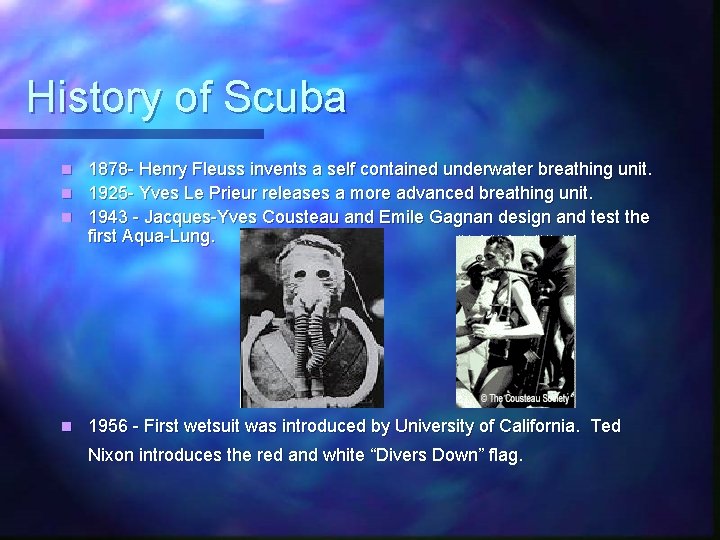 History of Scuba

1878- Henry Fleuss invents a self contained underwater breathing unit.

1925- Yves Le Prieur releases a more advanced breathing unit.

1943 - Jacques-Yves Cousteau and Emile Gagnan design and test the first Aqua-Lung.

© The Cousteau Society

1956 - First wetsuit was introduced by University of California. Ted Nixon introduces the red and white “Divers Down” flag.